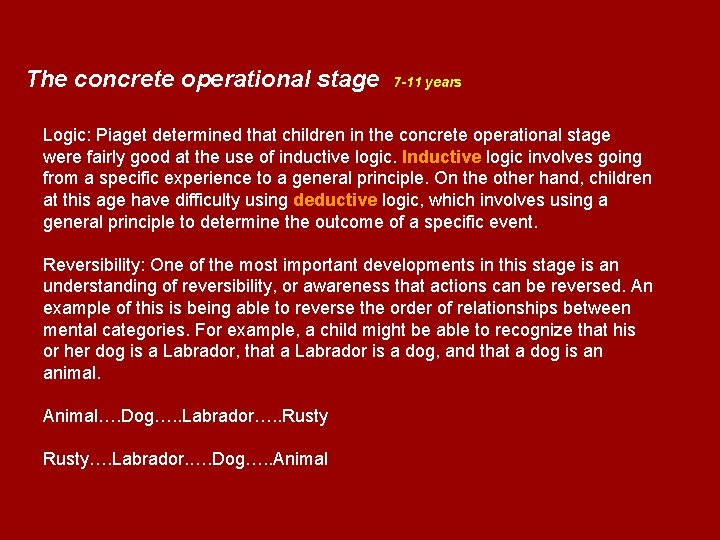 The concrete operational stage 7-11 years

Logic: Piaget determined that children in the concrete operational stage were fairly good at the use of inductive logic. Inductive logic involves going from a specific experience to a general principle. On the other hand, children at this age have difficulty using deductive logic, which involves using a general principle to determine the outcome of a specific event.

Reversibility: One of the most important developments in this stage is an understanding of reversibility, or awareness that actions can be reversed. An example of this is being able to reverse the order of relationships between mental categories. For example, a child might be able to recognize that his or her dog is a Labrador, that a Labrador is a dog, and that a dog is an animal.

Animal….Dog…..Labrador…..Rusty

Rusty….Labrador…..Dog…..Animal